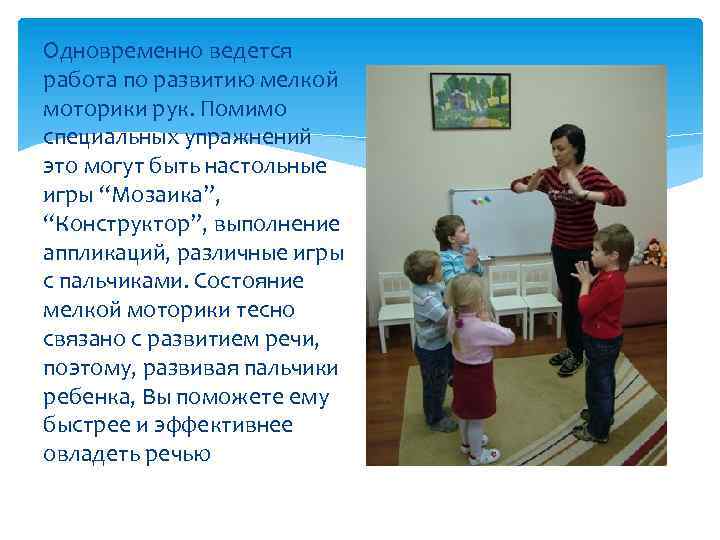 Одновременно ведется работа по развитию мелкой моторики рук. Помимо специальных упражнений это могут быть настольные игры “Мозаика”, “Конструктор”, выполнение аппликаций, различные игры с пальчиками. Состояние мелкой моторики тесно связано с развитием речи, поэтому, развивая пальчики ребенка, Вы поможете ему быстрее и эффективнее овладеть речью